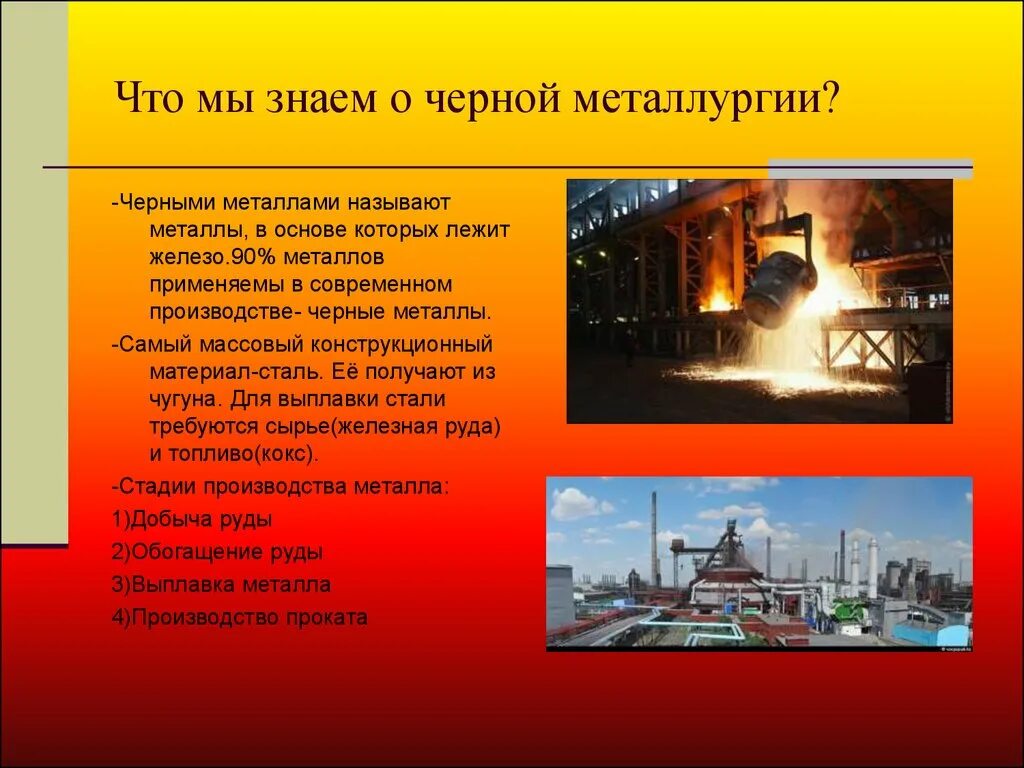 Что мы знаем о черной металлургии?

-Черными металлами называют металлы, в основе которых лежит железо.90% металлов применяемы в современном производстве- черные металлы.

-Самый массовый конструкционный материал-сталь. Её получают из чугуна. Для выплавки стали требуются сырье(железная руда) и топливо(кокс).

-Стадии производства металла:

1)Добыча руды

2)Обогащение руды

3)Выплавка металла

4)Производство проката